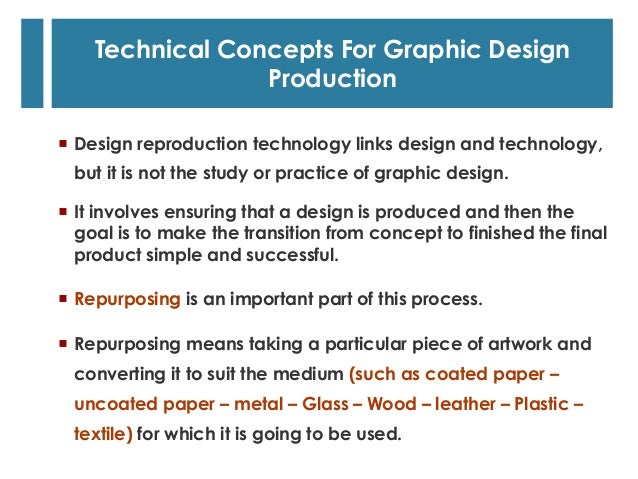 Technical Concepts For Graphic Design Production

▪ Design reproduction technology links design and technology, but it is not the study or practice of graphic design.

▪ It involves ensuring that a design is produced and then the goal is to make the transition from concept to finished the final product simple and successful.

▪ Repurposing is an important part of this process.

▪ Repurposing means taking a particular piece of artwork and converting it to suit the medium (such as coated paper – uncoated paper – metal – Glass – Wood – leather – Plastic – textile) for which it is going to be used.